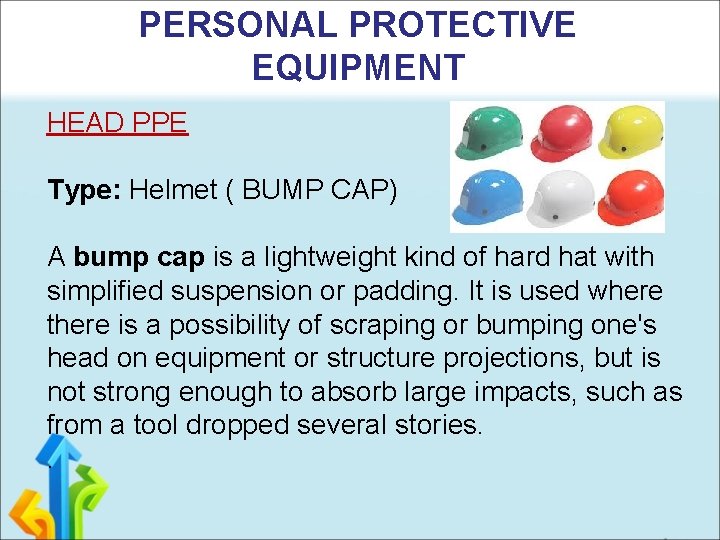 PERSONAL PROTECTIVE EQUIPMENT

HEAD PPE

Type: Helmet ( BUMP CAP)

A bump cap is a lightweight kind of hard hat with simplified suspension or padding. It is used where there is a possibility of scraping or bumping one's head on equipment or structure projections, but is not strong enough to absorb large impacts, such as from a tool dropped several stories.